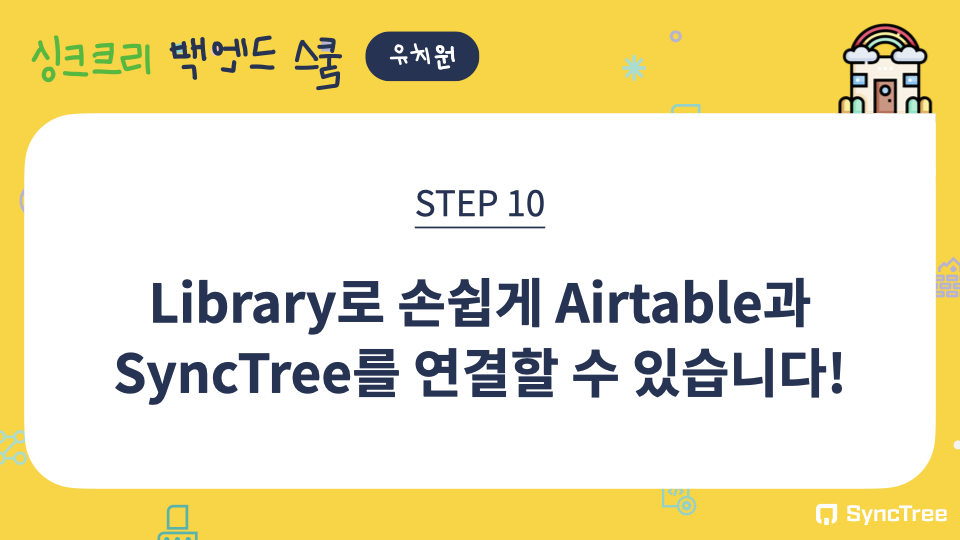 싱크크리 백엔드 스쿨 유치원

STEP 10

Library로 손쉽게 Airtable과 SyncTree를 연결할 수 있습니다!

SyncTree